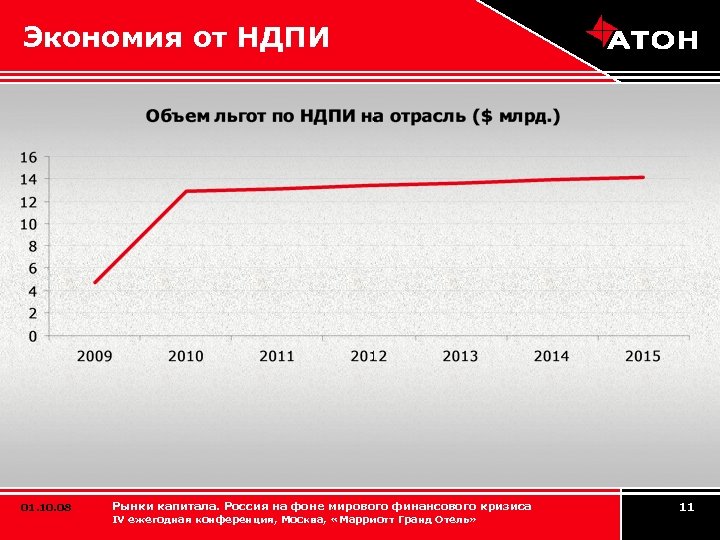 Экономия от НДПИ

АТОН

Объем льгот по НДПИ на отрасль ($ млрд.)

16
14
12
10
8
6
4
2
0

2009 2010 2011 2012 2013 2014 2015

01.10.08

Рынки капитала. Россия на фоне мирового финансового кризиса
IV ежегодная конференция, Москва, «Марриотт Гранд Отель»

11